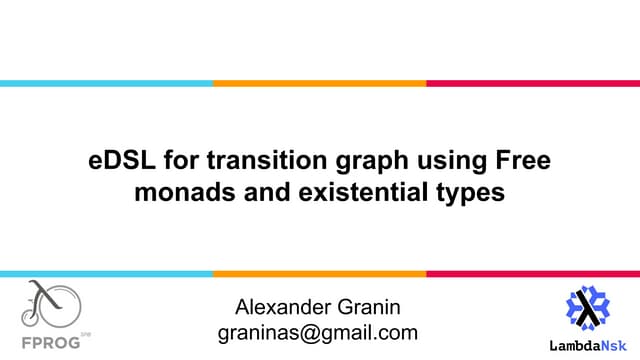 eDSL for transition graph using Free monads and existential types

FPROG SPB

Alexander Granin
graninas@gmail.com

LambdaNsk